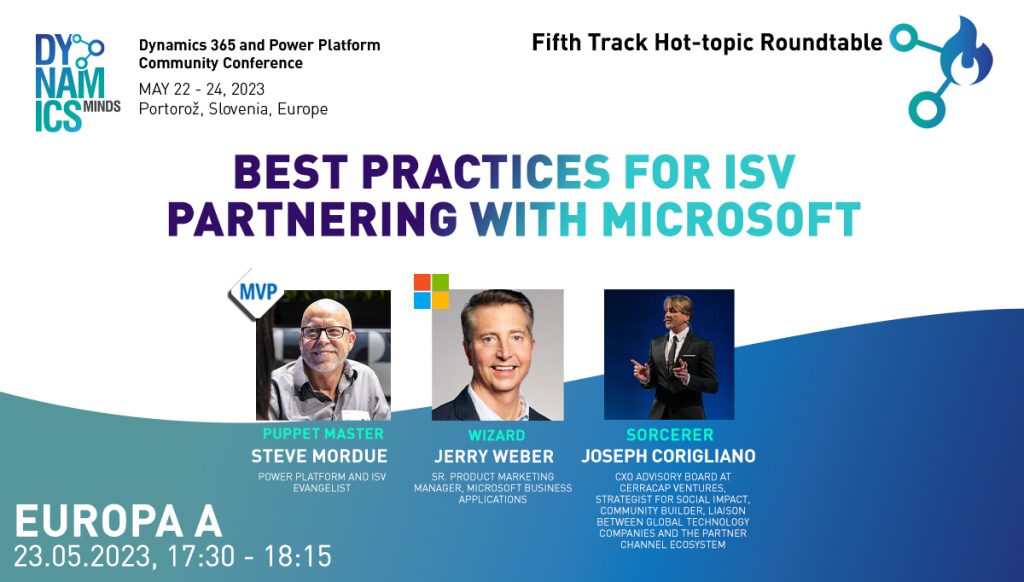 DY NAM ICS MINDS

Dynamics 365 and Power Platform Community Conference

MAY 22 - 24, 2023
Portorož, Slovenia, Europe

Fifth Track Hot-topic Roundtable

BEST PRACTICES FOR ISV PARTNERING WITH MICROSOFT

MVP

PUPPET MASTER
STEVE MORDUE
POWER PLATFORM AND ISV EVANGELIST

WIZARD
JERRY WEBER
SR. PRODUCT MARKETING MANAGER, MICROSOFT BUSINESS APPLICATIONS

SORCERER
JOSEPH CORIGLIANO
CXO ADVISORY BOARD AT CERRACAP VENTURES, STRATEGIST FOR SOCIAL IMPACT, COMMUNITY BUILDER, LIAISON BETWEEN GLOBAL TECHNOLOGY COMPANIES AND THE PARTNER CHANNEL ECOSYSTEM

EUROPA A
23.05.2023, 17:30 - 18:15